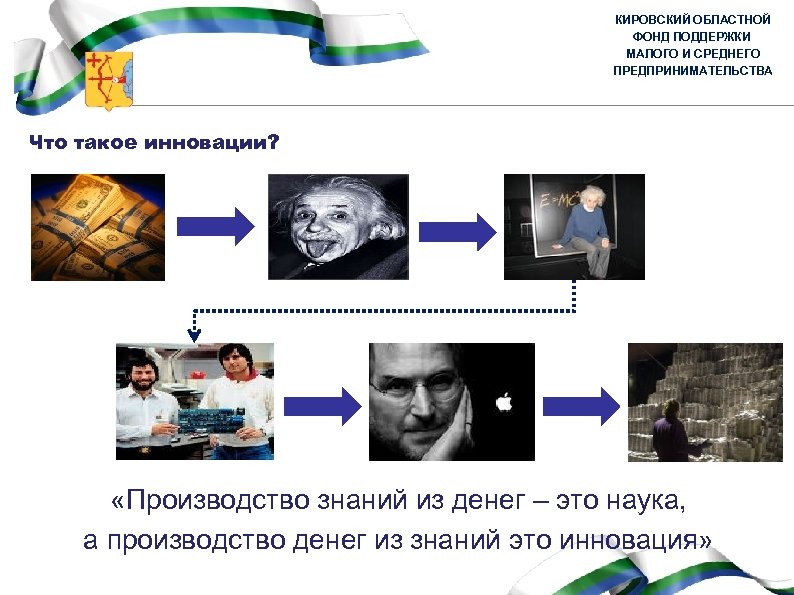 КИРОВСКИЙ ОБЛАСТНОЙ ФОНД ПОДДЕРЖКИ МАЛОГО И СРЕДНЕГО ПРЕДПРИНИМАТЕЛЬСТВА

Что такое инновации?

$E=MC^2$

«Производство знаний из денег – это наука, а производство денег из знаний это инновация»